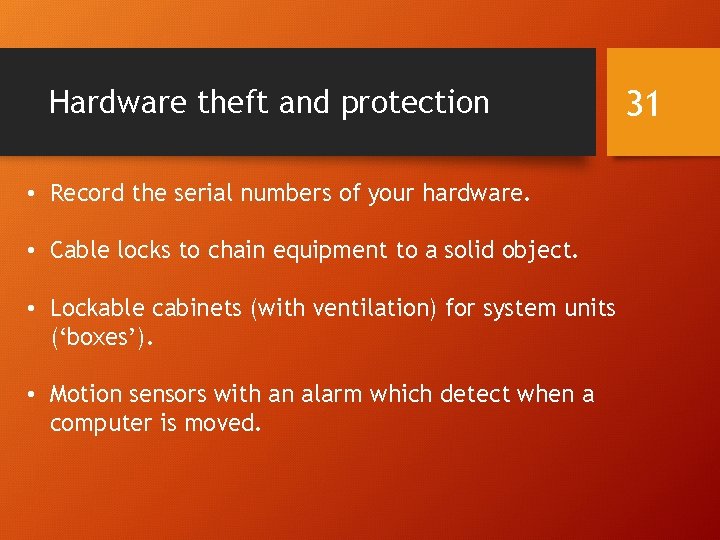 Hardware theft and protection

31

• Record the serial numbers of your hardware.

• Cable locks to chain equipment to a solid object.

• Lockable cabinets (with ventilation) for system units (‘boxes’).

• Motion sensors with an alarm which detect when a computer is moved.